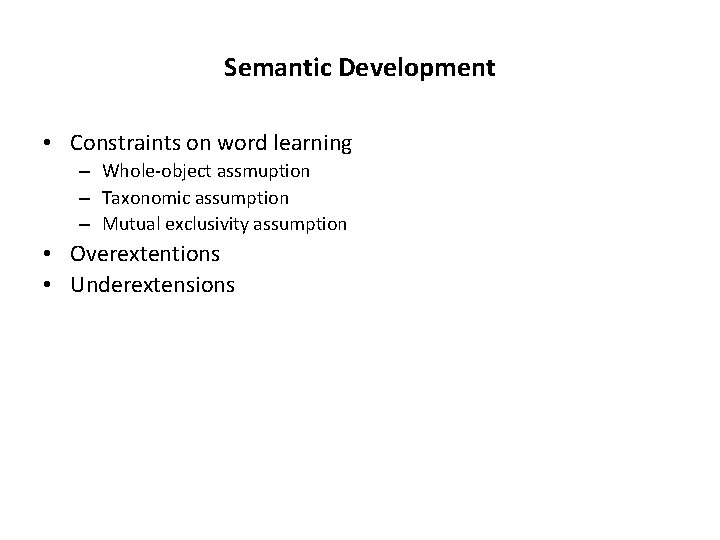 Semantic Development

• Constraints on word learning
– Whole-object assmuption
– Taxonomic assumption
– Mutual exclusivity assumption
• Overextentions
• Underextensions